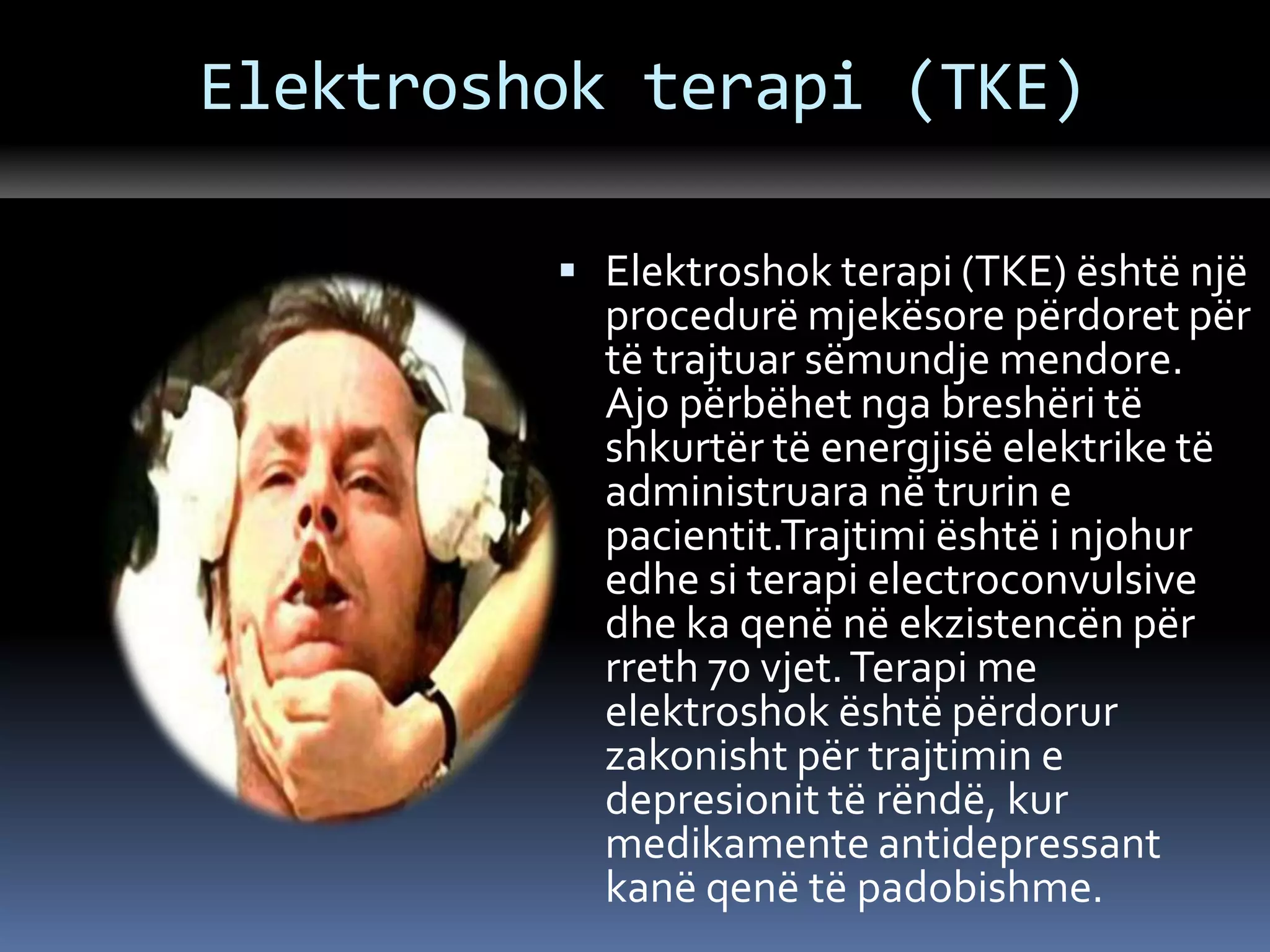 Elektroshok terapi (TKE)

▪ Elektroshok terapi (TKE) është një procedurë mjekësore përdoret për të trajtuar sëmundje mendore. Ajo përbëhet nga breshëri të shkurtër të energjisë elektrike të administruara në trurin e pacientit.Trajtimi është i njohur edhe si terapi electroconvulsive dhe ka qenë në ekzistencën për rreth 70 vjet. Terapi me elektroshok është përdorur zakonisht për trajtimin e depresionit të rëndë, kur medikamente antidepressant kanë qenë të padobishme.